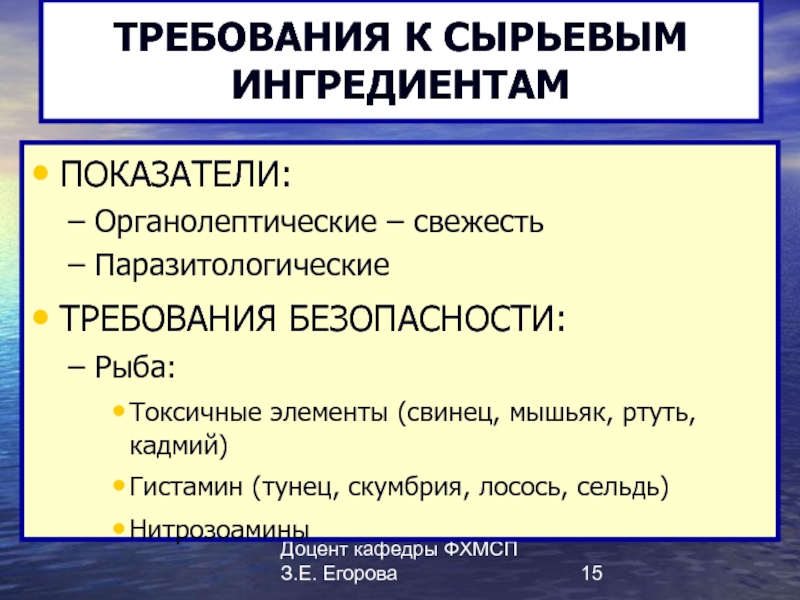 ТРЕБОВАНИЯ К СЫРЬЕВЫМ ИНГРЕДИЕНТАМ

• ПОКАЗАТЕЛИ:
– Органолептические – свежесть
– Паразитологические

• ТРЕБОВАНИЯ БЕЗОПАСНОСТИ:
– Рыба:
• Токсичные элементы (свинец, мышьяк, ртуть, кадмий)
• Гистамин (тунец, скумбрия, лосось, сельдь)
• Нитрозоамины

Доцент кафедры ФХМСП
З.Е. Егорова

15